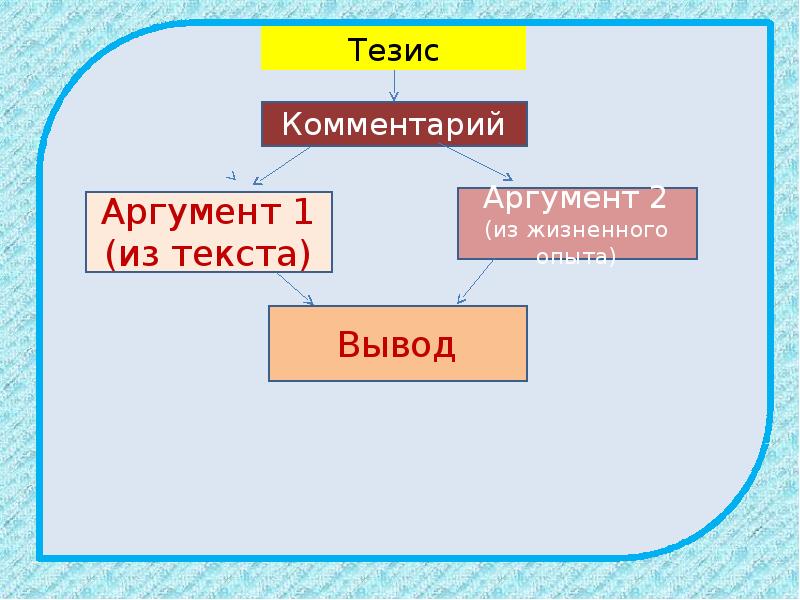 Тезис

Комментарий

Аргумент 1 (из текста)

Аргумент 2 (из жизненного опыта)

Вывод